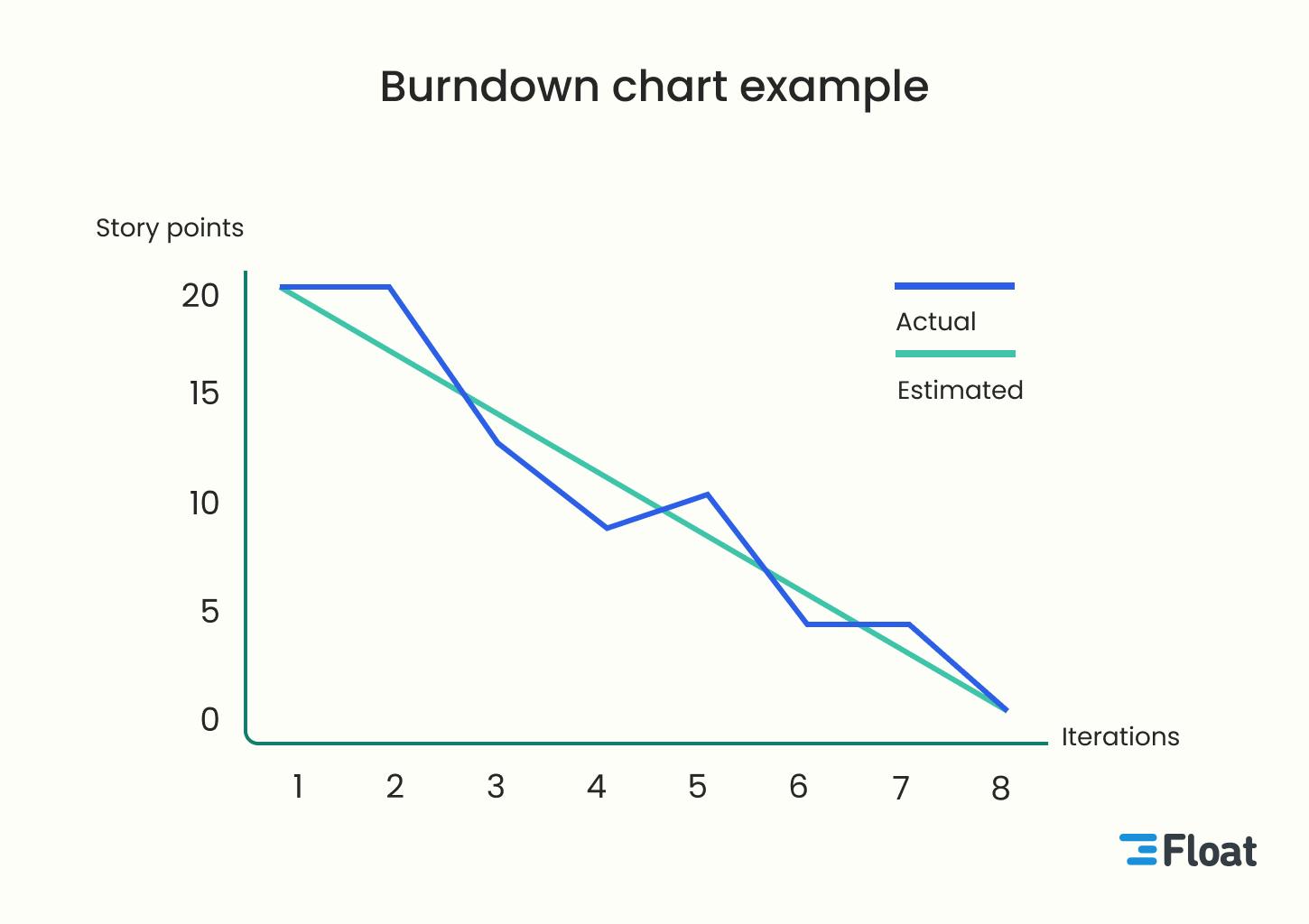 Burndown chart example

Story points

20
15
10
5
0

Actual
Estimated

Iterations

1 2 3 4 5 6 7 8

Float